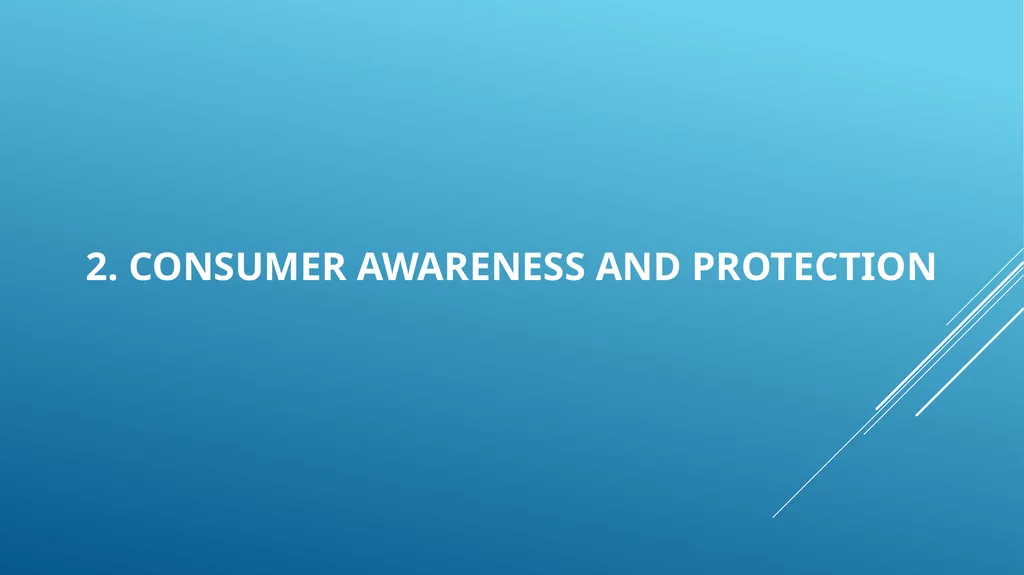 2. CONSUMER AWARENESS AND PROTECTION